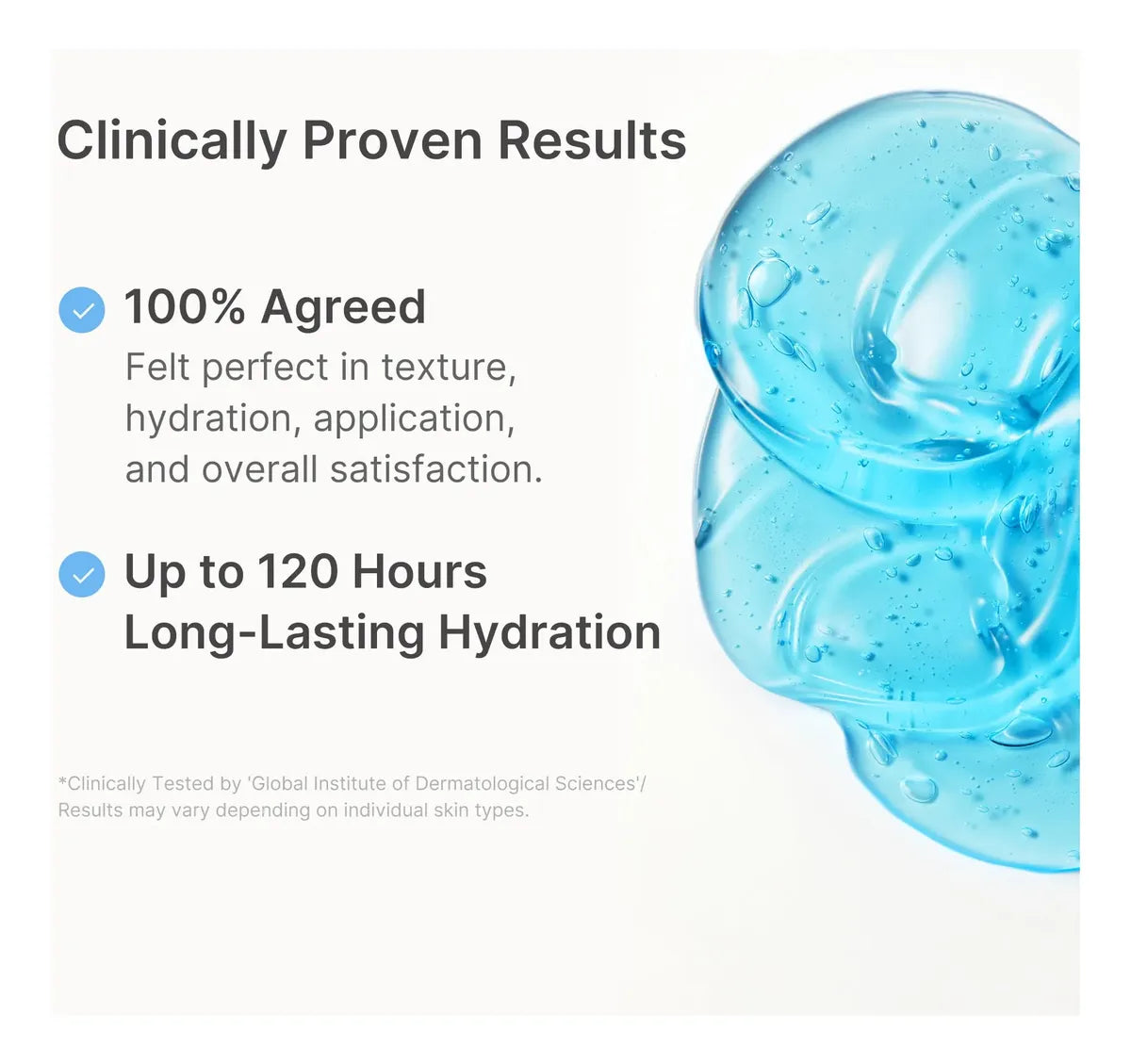 Clinically Proven Results

100% Agreed
Felt perfect in texture, hydration, application, and overall satisfaction.

Up to 120 Hours
Long-Lasting Hydration

*Clinically Tested by 'Global Institute of Dermatological Sciences'/
Results may vary depending on individual skin types.